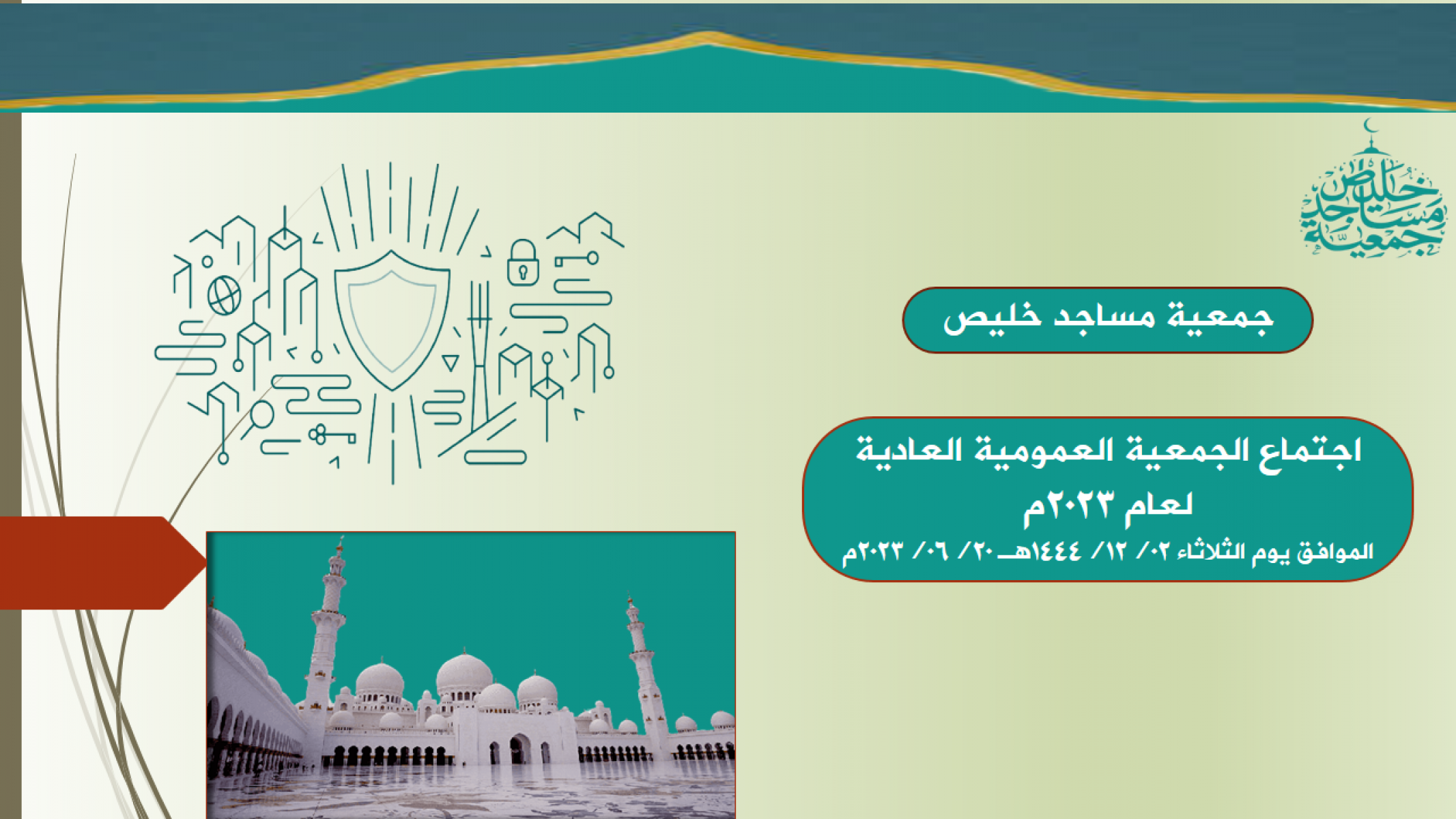 جمعية مساجد خليص

جمعية مساجد خليص

اجتماع الجمعية العمومية العادية
لعام ٢٠٢٣م
الموافق يوم الثلاثاء ٠٢/ ١٢/ ١٤٤٤هـ ٢٠/ ٠٦/ ٢٠٢٣م